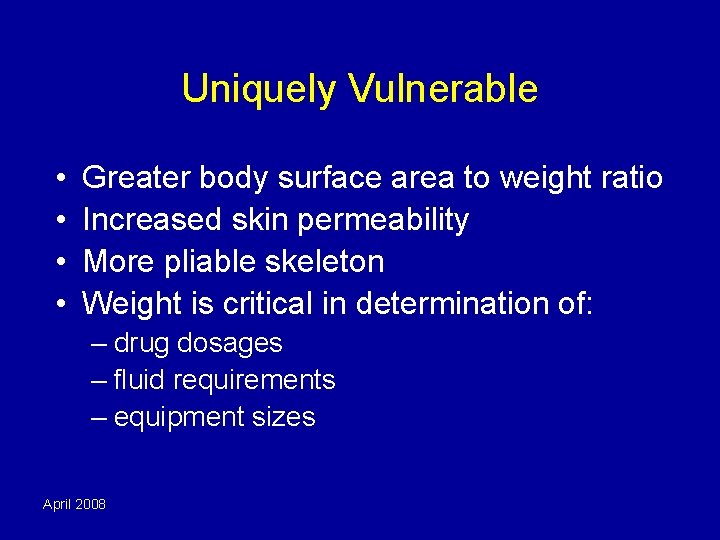 Uniquely Vulnerable

• Greater body surface area to weight ratio
• Increased skin permeability
• More pliable skeleton
• Weight is critical in determination of:
– drug dosages
– fluid requirements
– equipment sizes

April 2008